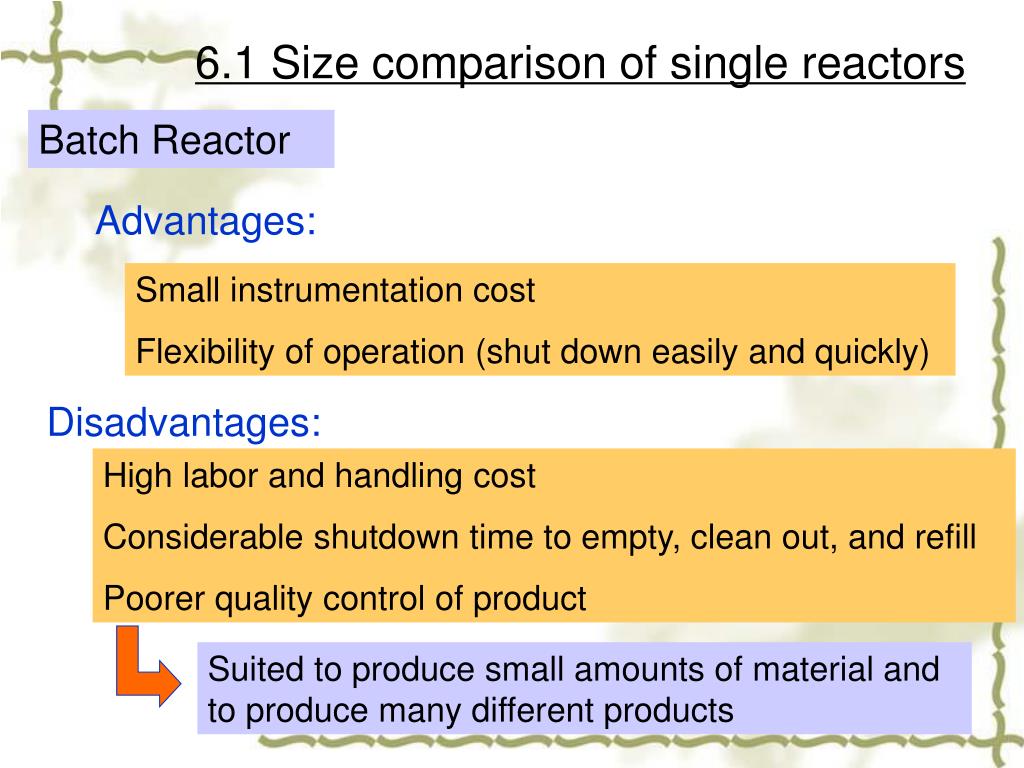 6.1 Size comparison of single reactors

Batch Reactor

Advantages:

Small instrumentation cost

Flexibility of operation (shut down easily and quickly)

Disadvantages:

High labor and handling cost

Considerable shutdown time to empty, clean out, and refill

Poorer quality control of product

Suited to produce small amounts of material and to produce many different products